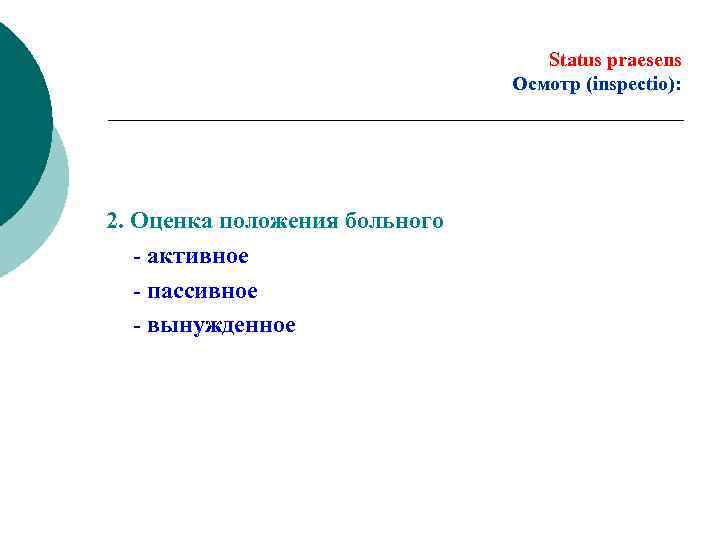 Status praesens
Осмотр (inspectio):

2. Оценка положения больного
- активное
- пассивное
- вынужденное